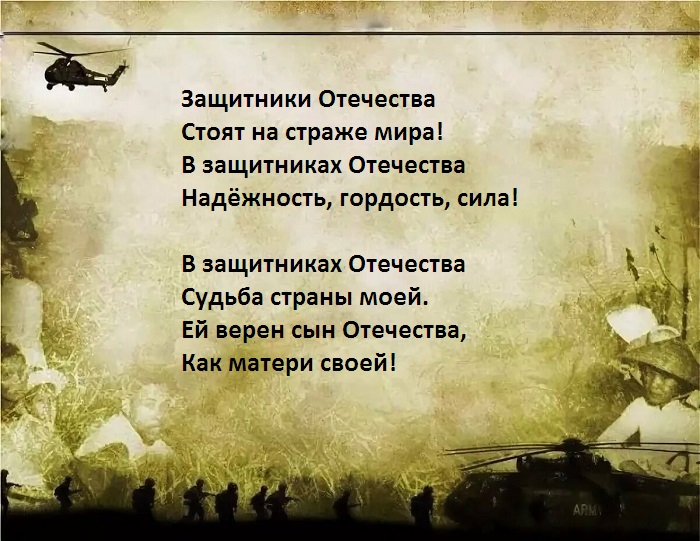 Защитники Отечества
Стоят на страже мира!
В защитниках Отечества
Надёжность, гордость, сила!

В защитниках Отечества
Судьба страны моей.
Ей верен сын Отечества,
Как матери своей!

ARMY